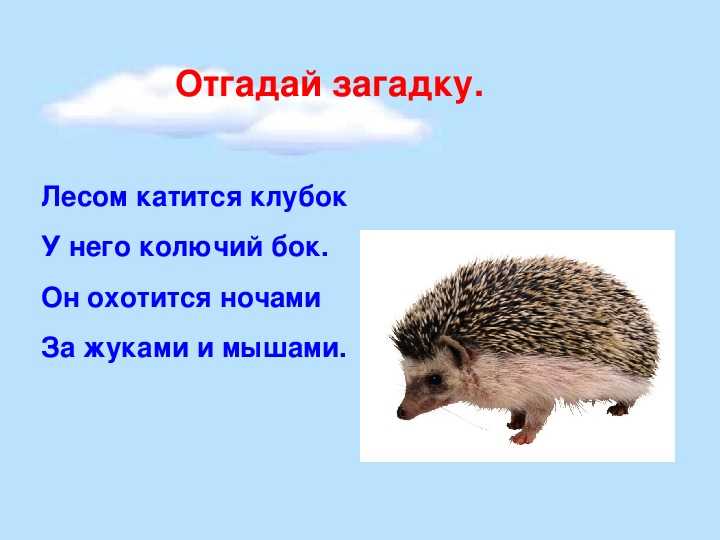 Отгадай загадку.

Лесом катится клубок
У него колючий бок.
Он охотится ночами
За жуками и мышами.